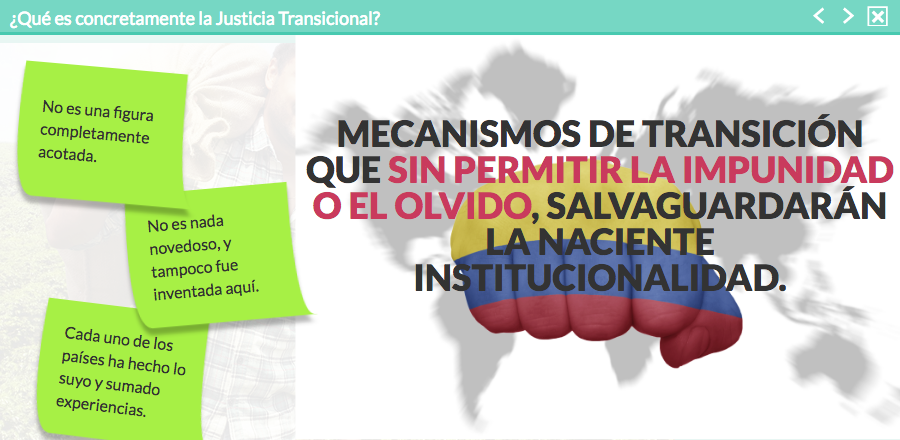 ¿Qué es concretamente la Justicia Transicional?

No es una figura completamente acotada.

No es nada novedoso, y tampoco fue inventada aquí.

Cada uno de los países ha hecho lo suyo y sumado experiencias.

MECANISMOS DE TRANSICIÓN QUE SIN PERMITIR LA IMPUNIDAD O EL OLVIDO, SALVAGUARDARÁN LA NACIENTE INSTITUCIONALIDAD.